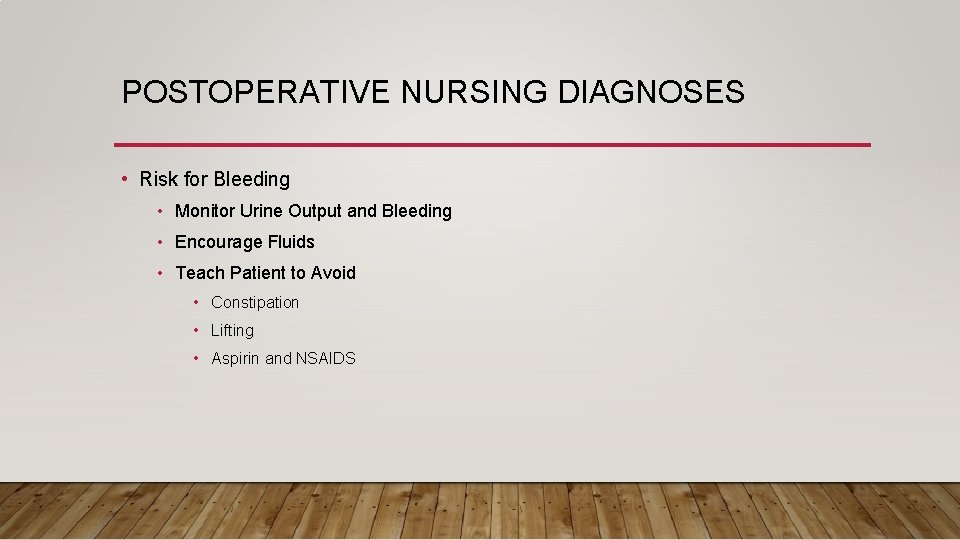 POSTOPERATIVE NURSING DIAGNOSES

• Risk for Bleeding
  • Monitor Urine Output and Bleeding
  • Encourage Fluids
  • Teach Patient to Avoid
    • Constipation
    • Lifting
    • Aspirin and NSAIDS